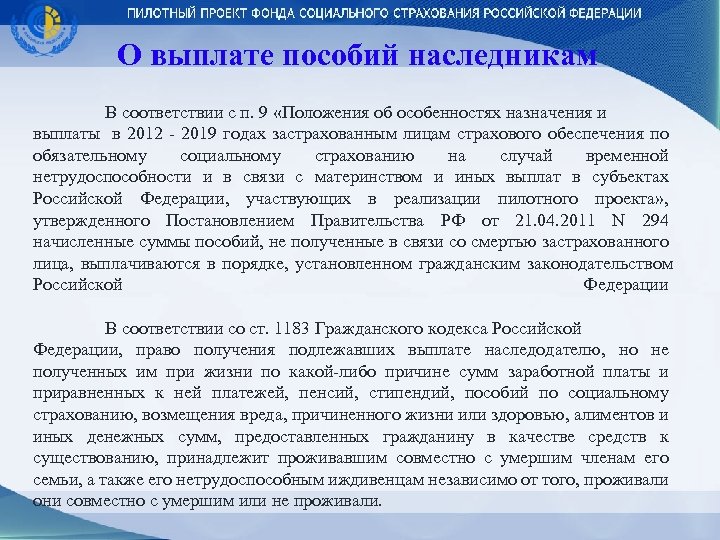 ПИЛОТНЫЙ ПРОЕКТ ФОНДА СОЦИАЛЬНОГО СТРАХОВАНИЯ РОССИЙСКОЙ ФЕДЕРАЦИИ

О выплате пособий наследникам

В соответствии с п. 9 «Положения об особенностях назначения и выплаты в 2012 - 2019 годах застрахованным лицам страхового обеспечения по обязательному социальному страхованию на случай временной нетрудоспособности и в связи с материнством и иных выплат в субъектах Российской Федерации, участвующих в реализации пилотного проекта», утвержденного Постановлением Правительства РФ от 21.04.2011 N 294 начисленные суммы пособий, не полученные в связи со смертью застрахованного лица, выплачиваются в порядке, установленном гражданским законодательством Российской Федерации

В соответствии со ст. 1183 Гражданского кодекса Российской Федерации, право получения подлежавших выплате наследодателю, но не полученных им при жизни по какой-либо причине сумм заработной платы и приравненных к ней платежей, пенсий, стипендий, пособий по социальному страхованию, возмещения вреда, причиненного жизни или здоровью, алиментов и иных денежных сумм, предоставленных гражданину в качестве средств к существованию, принадлежит проживавшим совместно с умершим членам его семьи, а также его нетрудоспособным иждивенцам независимо от того, проживали они совместно с умершим или не проживали.